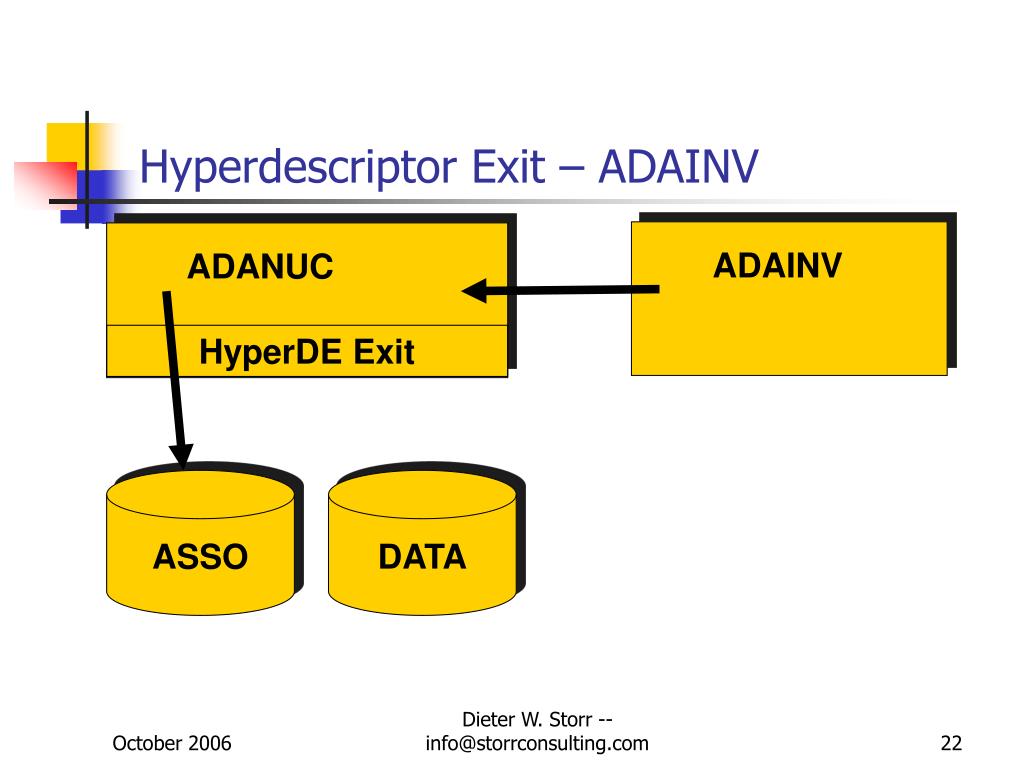 Hyperdescriptor Exit – ADAINV

ADANUC

HyperDE Exit

ADAINV

ASSO

DATA

October 2006

Dieter W. Storr -- info@storrconsulting.com

22